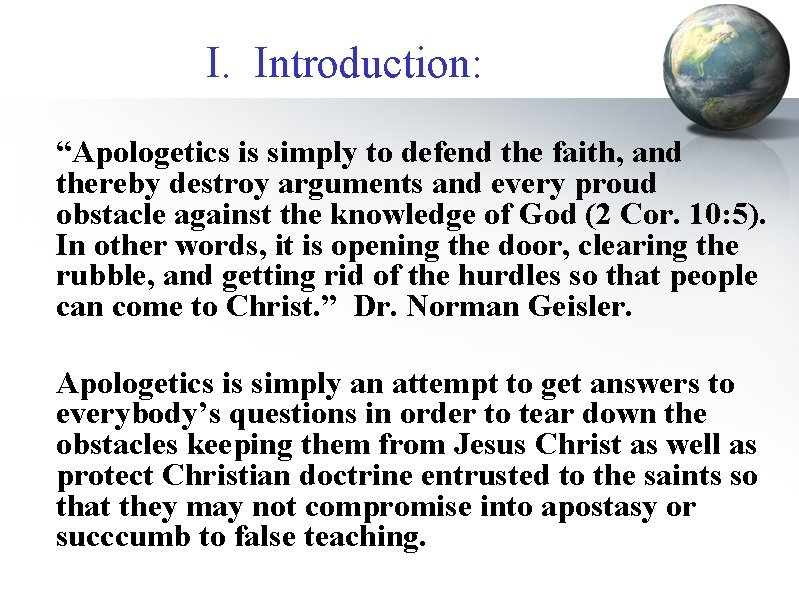 I. Introduction:

“Apologetics is simply to defend the faith, and thereby destroy arguments and every proud obstacle against the knowledge of God (2 Cor. 10:5). In other words, it is opening the door, clearing the rubble, and getting rid of the hurdles so that people can come to Christ.” Dr. Norman Geisler.

Apologetics is simply an attempt to get answers to everybody’s questions in order to tear down the obstacles keeping them from Jesus Christ as well as protect Christian doctrine entrusted to the saints so that they may not compromise into apostasy or succcumb to false teaching.